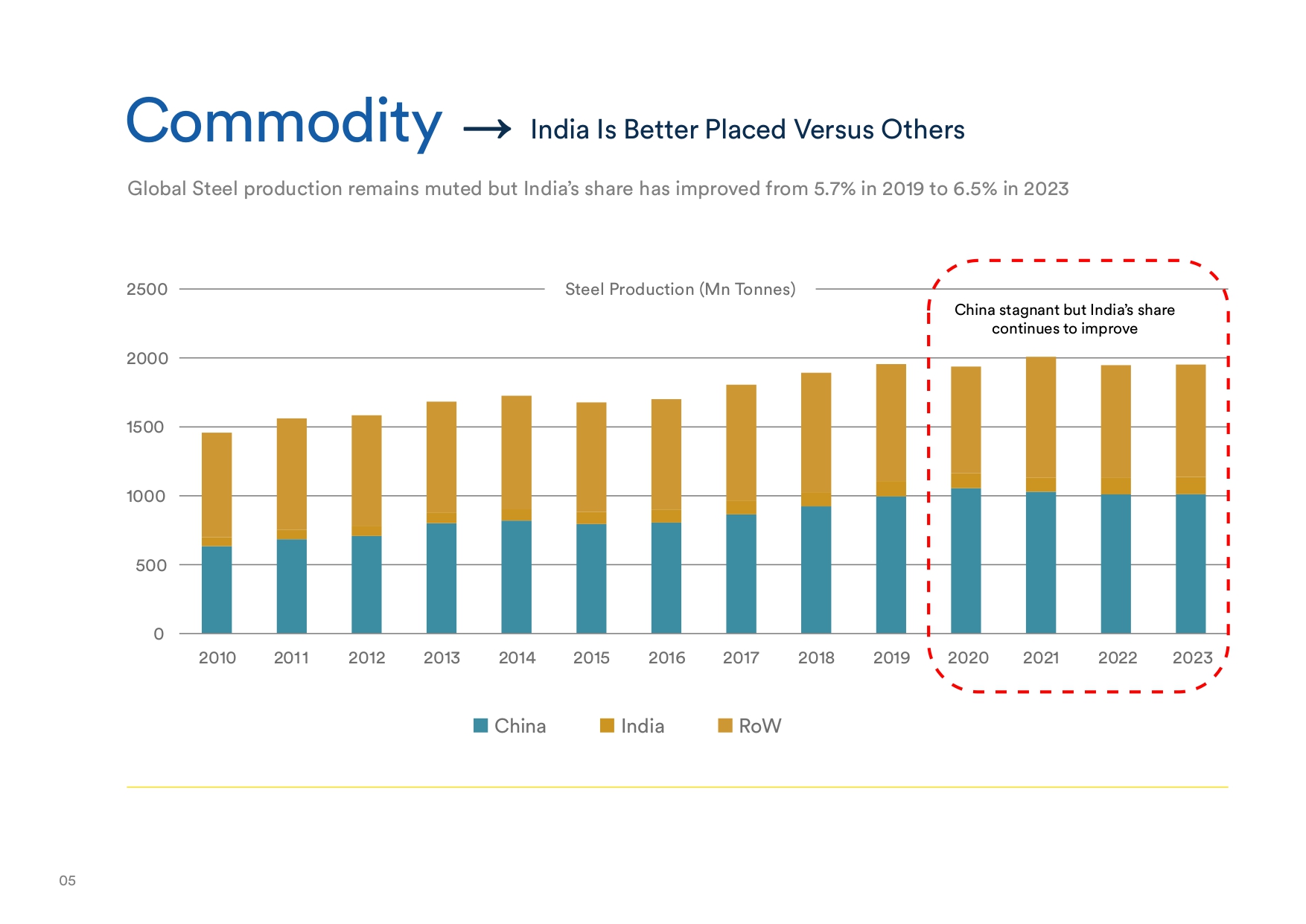 Commodity → India Is Better Placed Versus Others

Global Steel production remains muted but India's share has improved from 5.7% in 2019 to 6.5% in 2023

Steel Production (Mn Tonnes)

China stagnant but India's share continues to improve

2500
2000
1500
1000
500
0

2010 2011 2012 2013 2014 2015 2016 2017 2018 2019 2020 2021 2022 2023

China India RoW

05